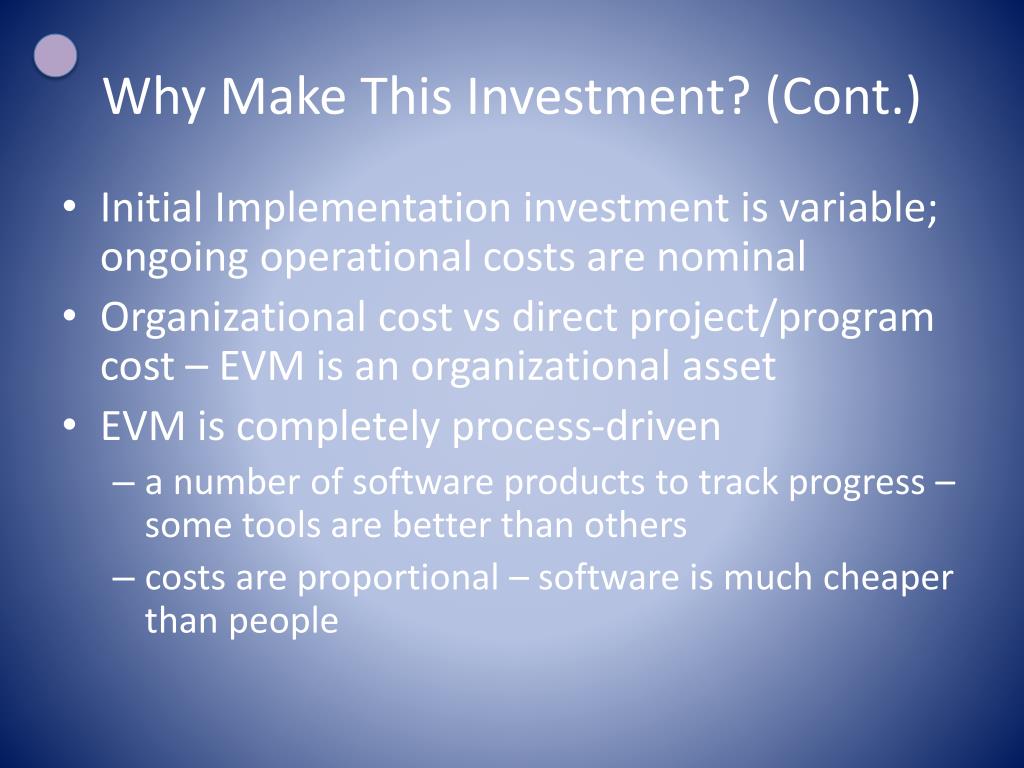 Why Make This Investment? (Cont.)

• Initial Implementation investment is variable; ongoing operational costs are nominal
• Organizational cost vs direct project/program cost – EVM is an organizational asset
• EVM is completely process-driven
– a number of software products to track progress – some tools are better than others
– costs are proportional – software is much cheaper than people